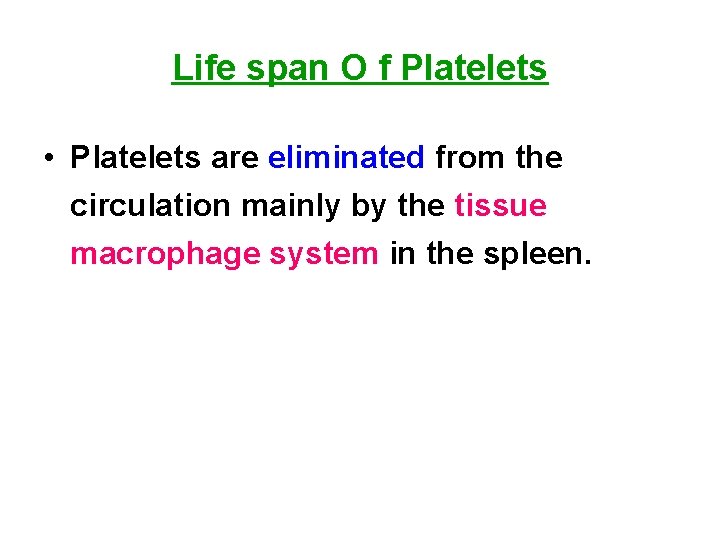 Life span O f Platelets

• Platelets are eliminated from the circulation mainly by the tissue macrophage system in the spleen.